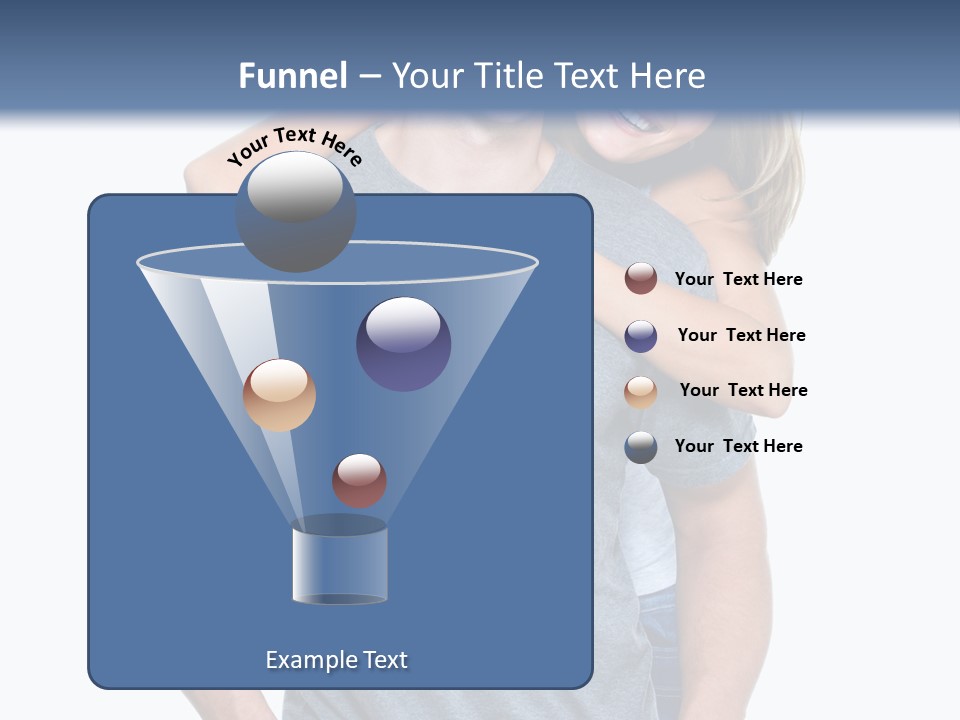 Funnel – Your Title Text Here

Your Text Here

Your Text Here

Your Text Here

Your Text Here

Your Text Here

Example Text